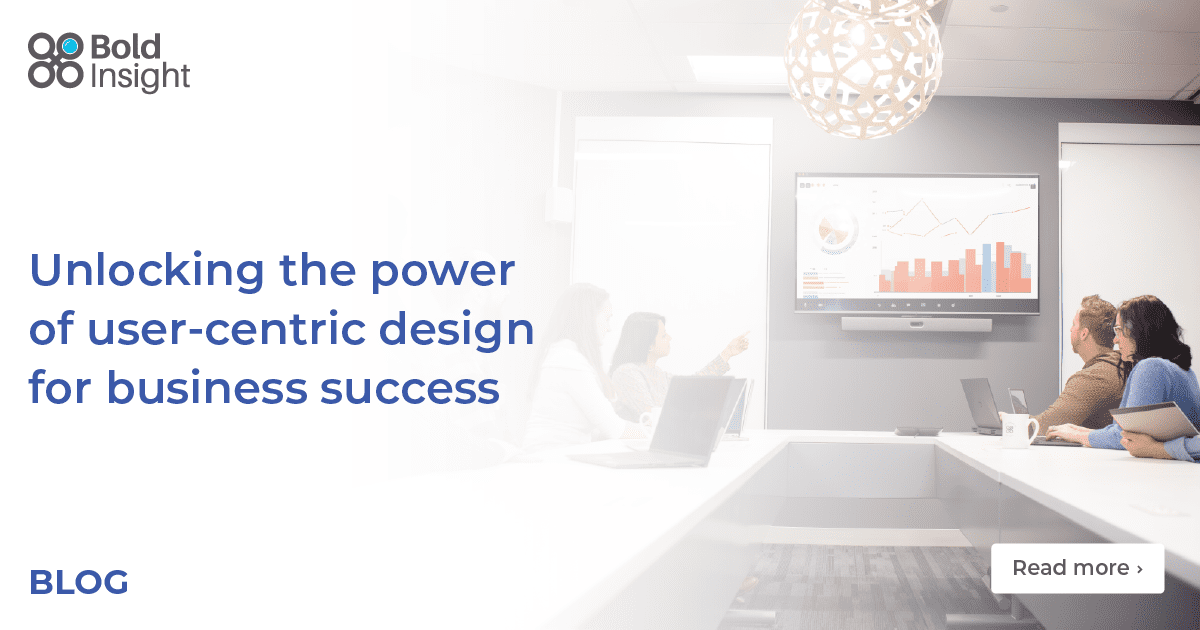 Bold Insight

Unlocking the power of user-centric design for business success

BLOG

Read more ›